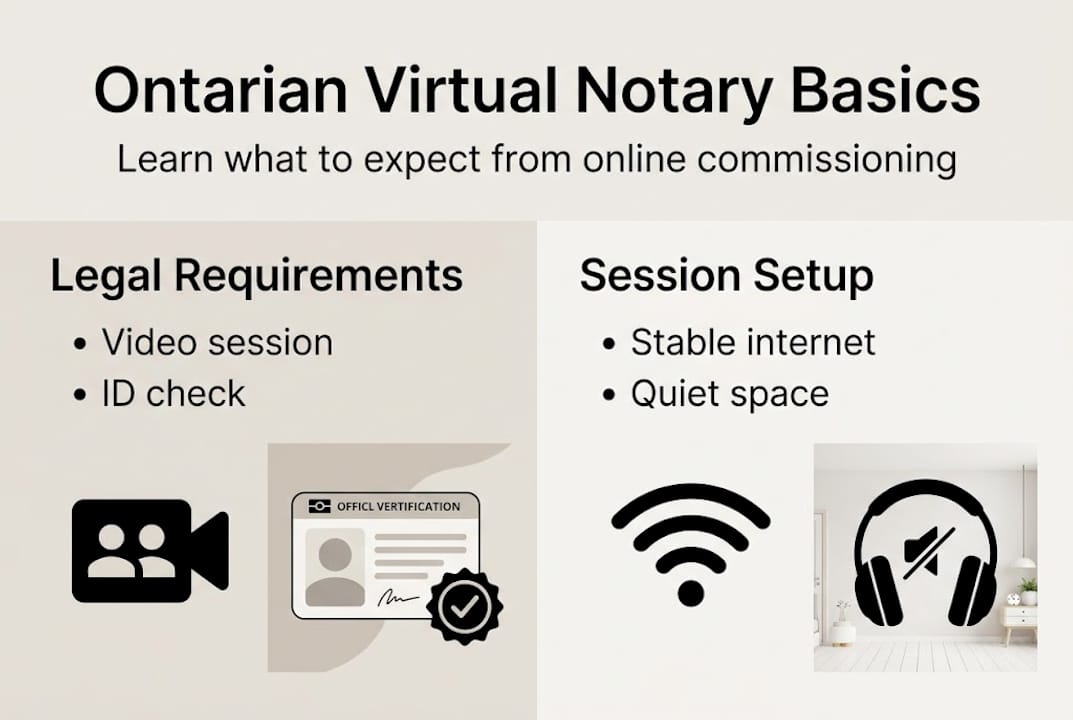 Ontarian Virtual Notary Basics
Learn what to expect from online commissioning

Legal Requirements
• Video session
• ID check

OFFICL VERTIFICATION

Session Setup
• Stable internet
• Quiet space